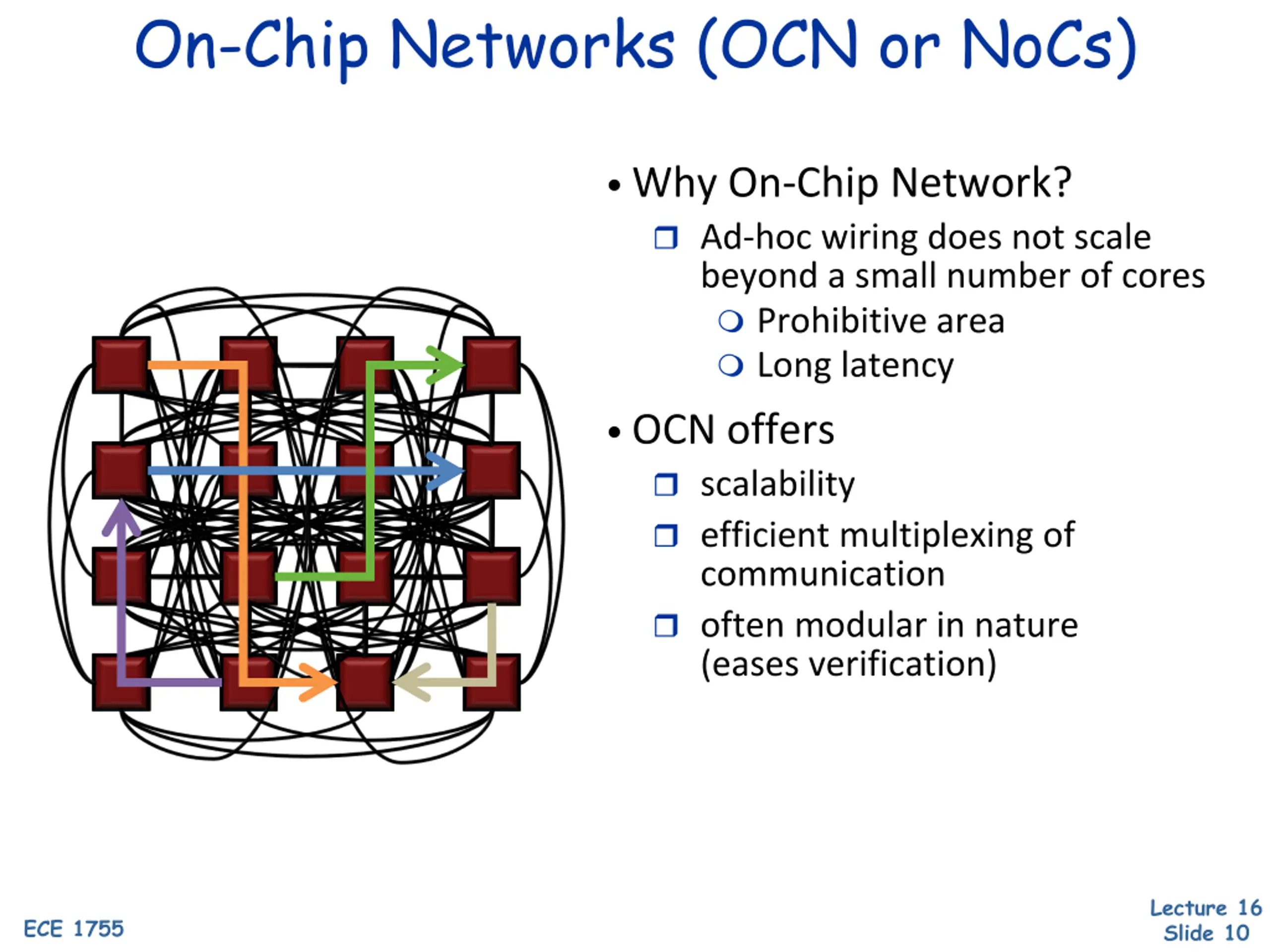 On-Chip Networks (OCN or NoCs)

• Why On-Chip Network?

❒ Ad-hoc wiring does not scale beyond a small number of cores

❍ Prohibitive area

❍ Long latency

• OCN offers

❒ scalability

❒ efficient multiplexing of communication

❒ often modular in nature (eases verification)

ECE 1755

Lecture 16
Slide 10